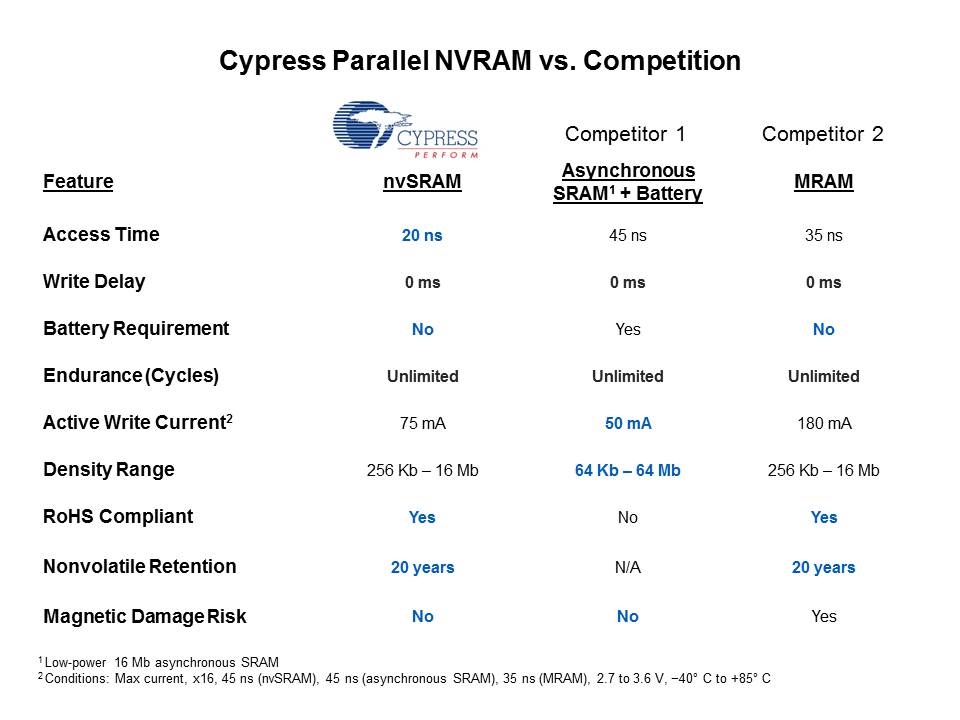 Cypress Parallel NVRAM vs. Competition

| | CYPRESS PERFORM | Competitor 1 | Competitor 2 |
|---|---|---|---|
| Feature | nvSRAM | Asynchronous SRAM$^1$ + Battery | MRAM |
| Access Time | 20 ns | 45 ns | 35 ns |
| Write Delay | 0 ms | 0 ms | 0 ms |
| Battery Requirement | No | Yes | No |
| Endurance (Cycles) | Unlimited | Unlimited | Unlimited |
| Active Write Current$^2$ | 75 mA | 50 mA | 180 mA |
| Density Range | 256 Kb – 16 Mb | 64 Kb – 64 Mb | 256 Kb – 16 Mb |
| RoHS Compliant | Yes | No | Yes |
| Nonvolatile Retention | 20 years | N/A | 20 years |
| Magnetic Damage Risk | No | No | Yes |

$^1$ Low-power 16 Mb asynchronous SRAM
$^2$ Conditions: Max current, x16, 45 ns (nvSRAM), 45 ns (asynchronous SRAM), 35 ns (MRAM), 2.7 to 3.6 V, −40° C to +85° C